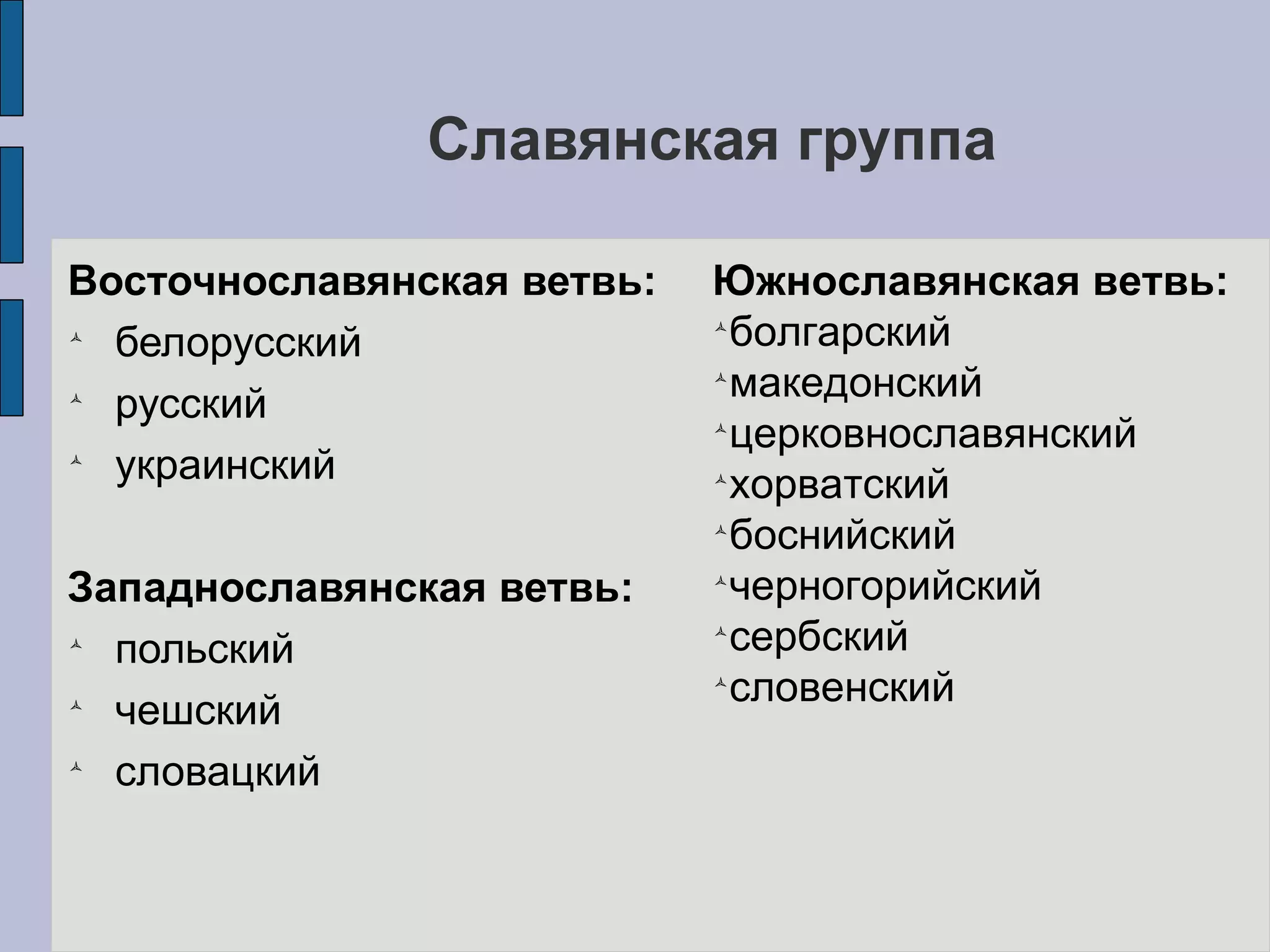 Славянская группа

Восточнославянская ветвь:
- белорусский
- русский
- украинский

Западнославянская ветвь:
- польский
- чешский
- словацкий

Южнославянская ветвь:
- болгарский
- македонский
- церковнославянский
- хорватский
- боснийский
- черногорийский
- сербский
- словенский